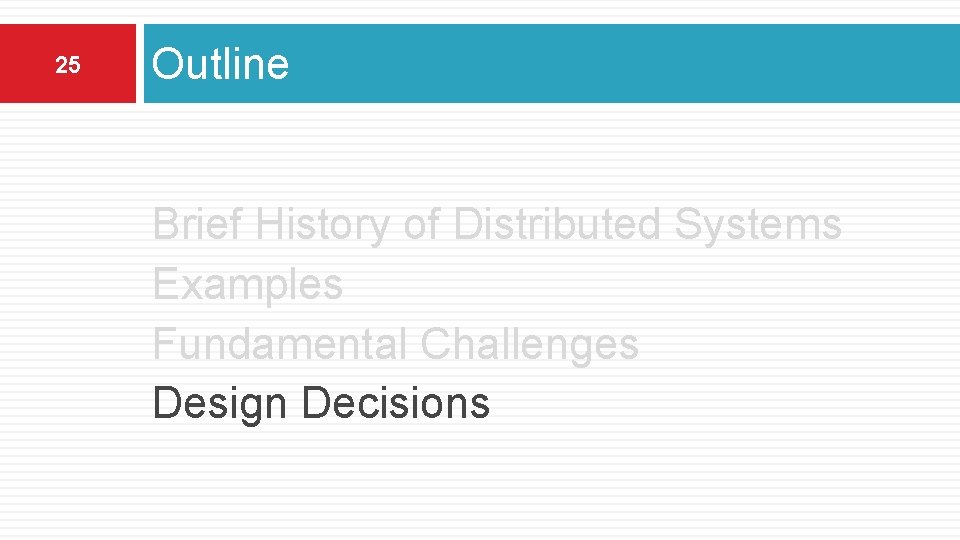 25

Outline

Brief History of Distributed Systems
Examples
Fundamental Challenges
Design Decisions